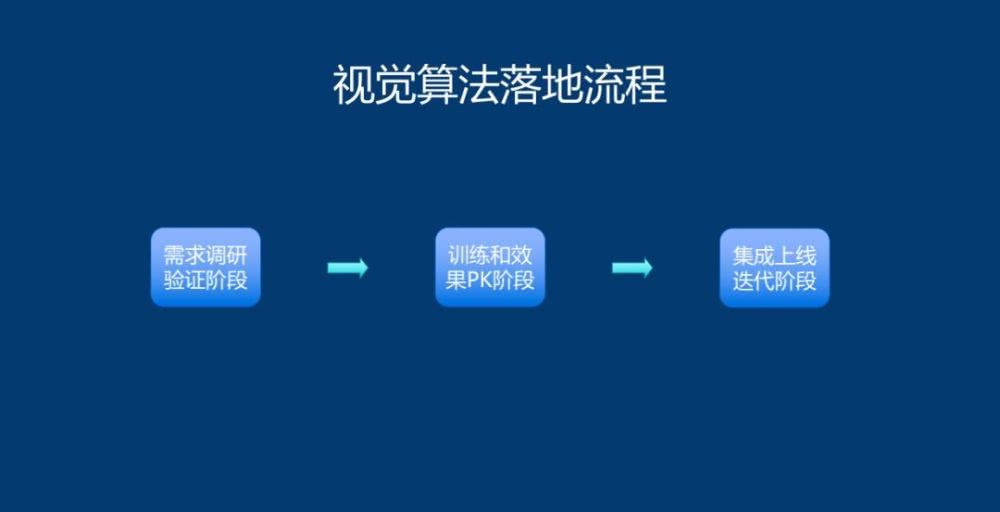 视觉算法落地流程

需求调研验证阶段

训练和效果PK阶段

集成上线迭代阶段